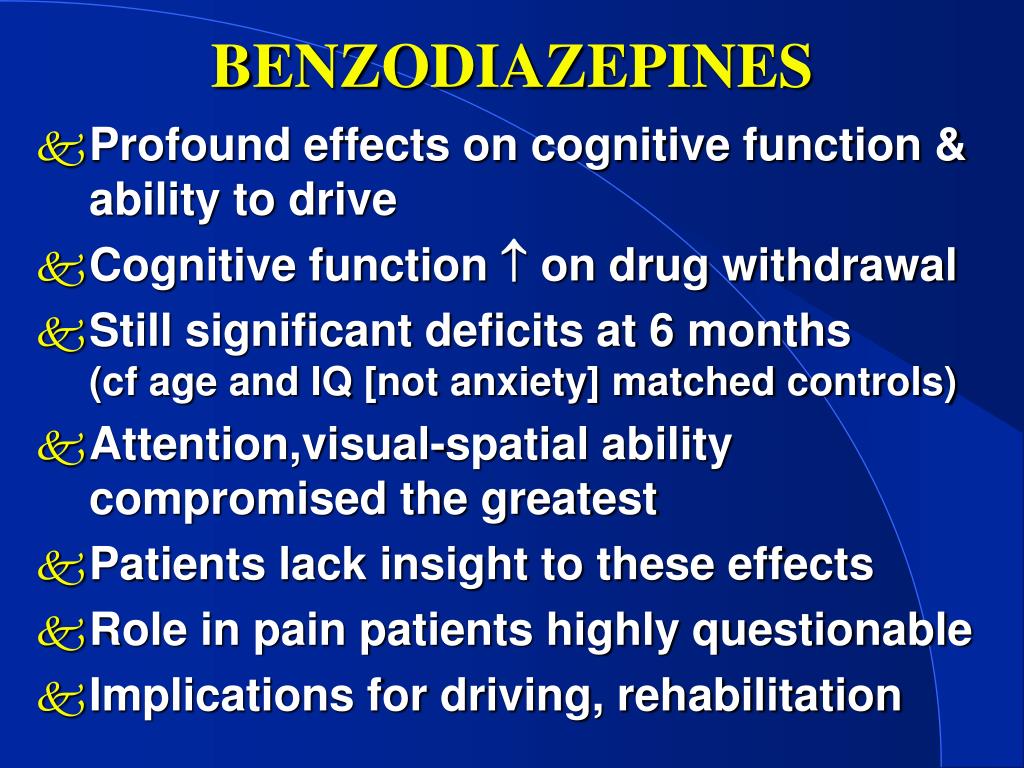 BENZODIAZEPINES

Profound effects on cognitive function & ability to drive

Cognitive function $\uparrow$ on drug withdrawal

Still significant deficits at 6 months
(cf age and IQ [not anxiety] matched controls)

Attention,visual-spatial ability compromised the greatest

Patients lack insight to these effects

Role in pain patients highly questionable

Implications for driving, rehabilitation